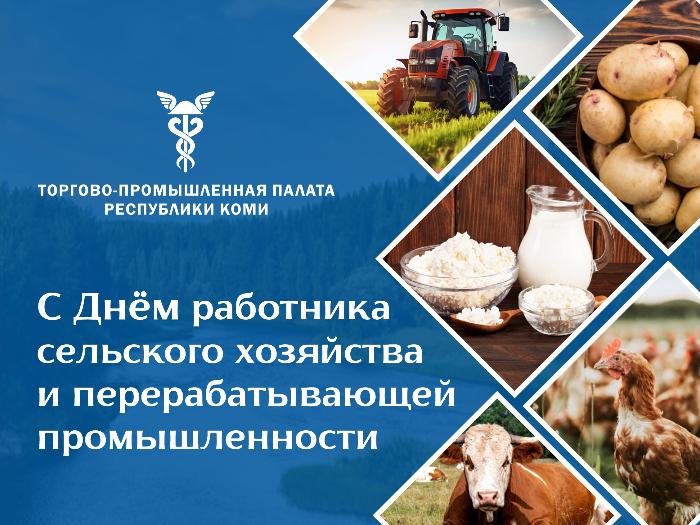 ТОРГОВО-ПРОМЫШЛЕННАЯ ПАЛАТА РЕСПУБЛИКИ КОМИ

С Днём работника сельского хозяйства и перерабатывающей промышленности